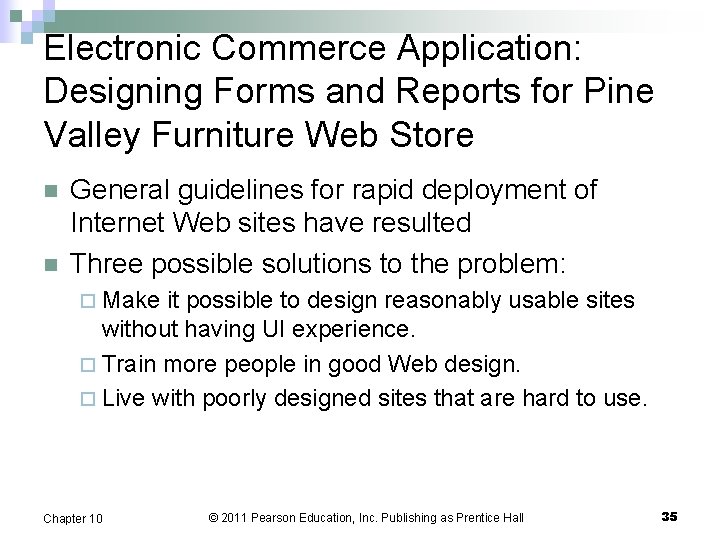 Electronic Commerce Application: Designing Forms and Reports for Pine Valley Furniture Web Store

General guidelines for rapid deployment of Internet Web sites have resulted

Three possible solutions to the problem:

Make it possible to design reasonably usable sites without having UI experience.

Train more people in good Web design.

Live with poorly designed sites that are hard to use.

Chapter 10 © 2011 Pearson Education, Inc. Publishing as Prentice Hall 35